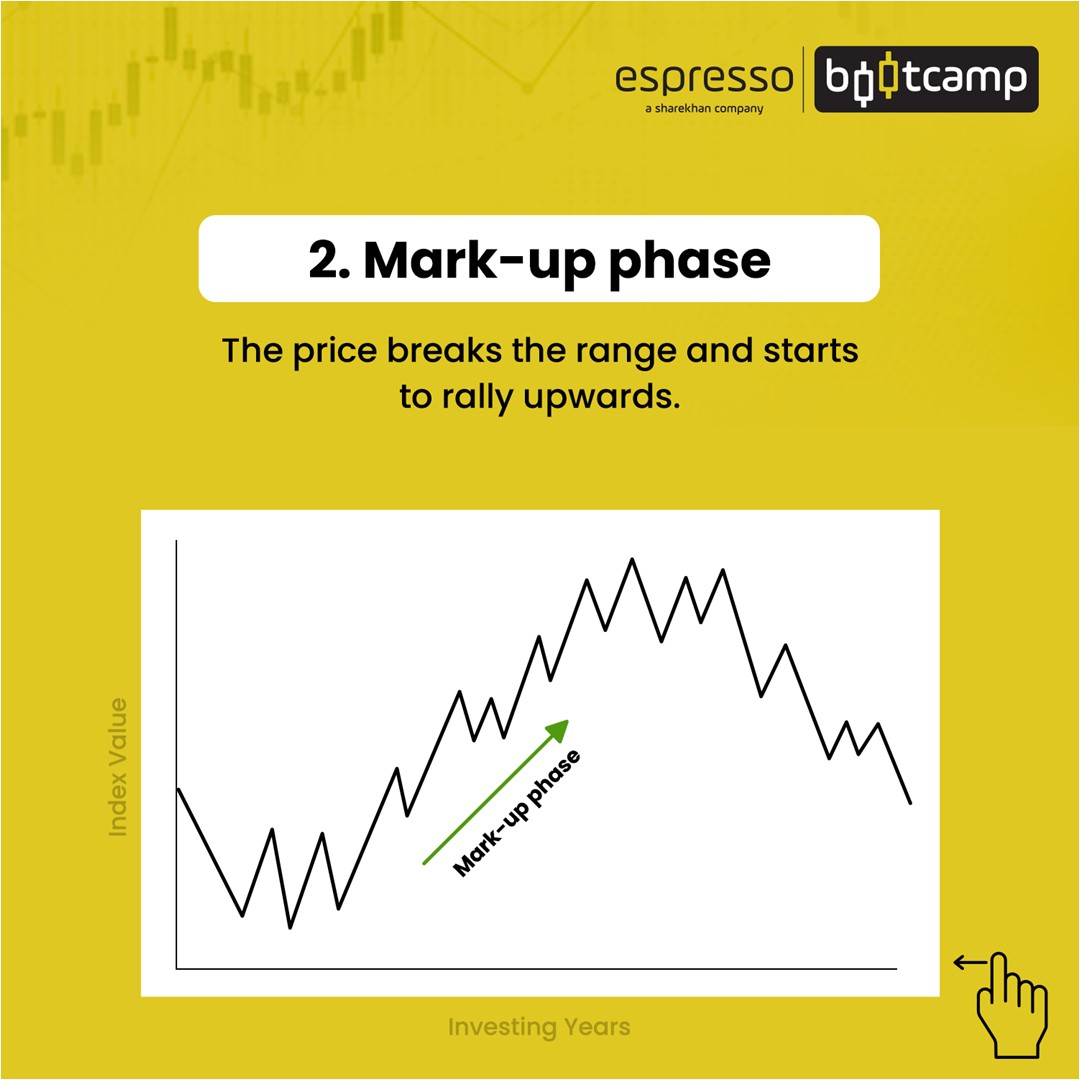 espresso
a sharekhan company
bootcamp

2. Mark-up phase

The price breaks the range and starts to rally upwards.

Index Value

Mark-up phase

Investing Years